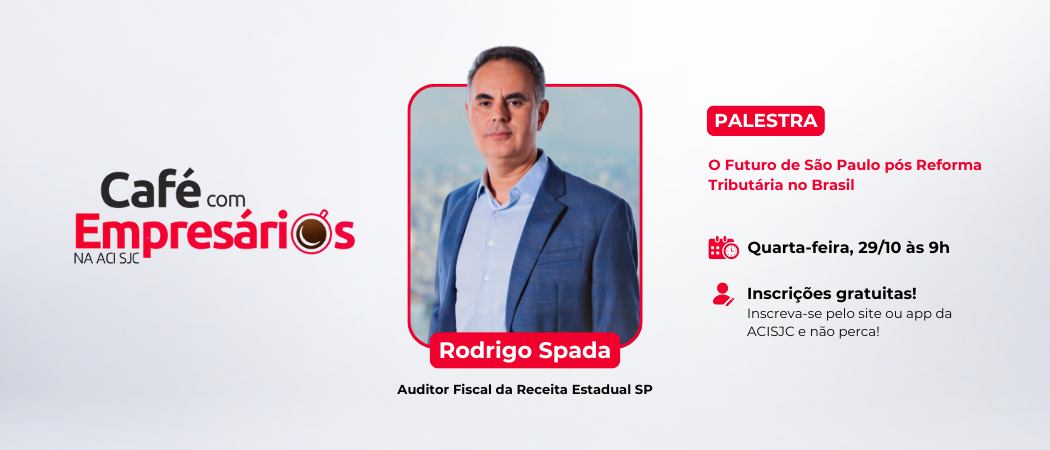 Café com Empresários
NA ACI SJC

Rodrigo Spada

Auditor Fiscal da Receita Estadual SP

PALESTRA

O Futuro de São Paulo pós Reforma Tributária no Brasil

Quarta-feira, 29/10 às 9h

Inscrições gratuitas!
Inscreva-se pelo site ou app da ACISJC e não perca!